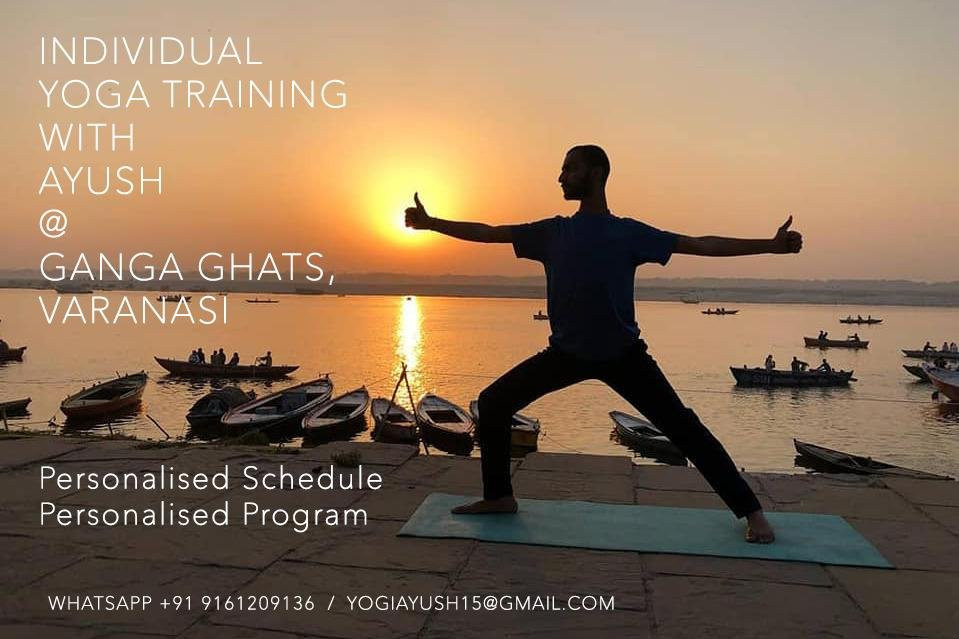 INDIVIDUAL
YOGA TRAINING
WITH
AYUSH
@
GANGA GHATS,
VARANASI

Personalised Schedule
Personalised Program

WHATSAPP +91 9161209136 / YOGIAYUSH15@GMAIL.COM